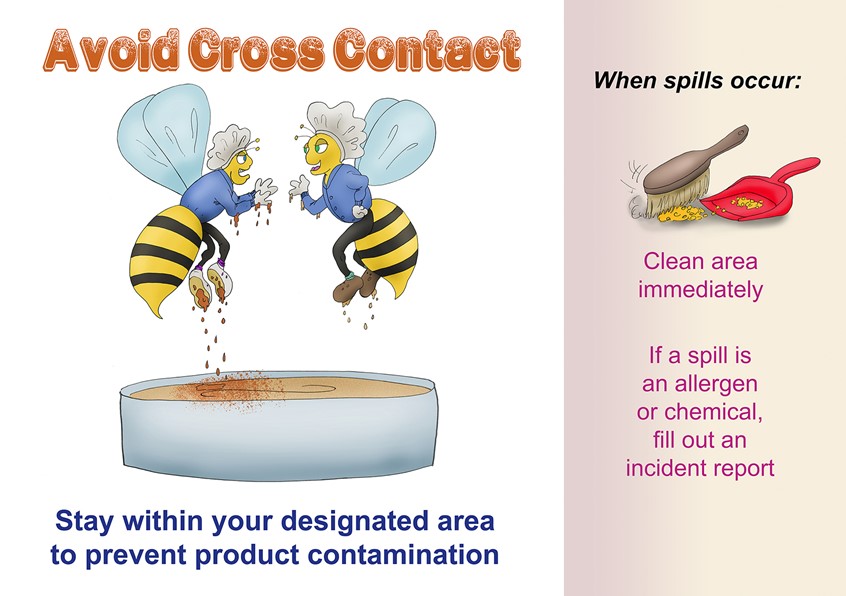 Avoid Cross Contact

Stay within your designated area to prevent product contamination

When spills occur:

Clean area immediately

If a spill is an allergen or chemical, fill out an incident report